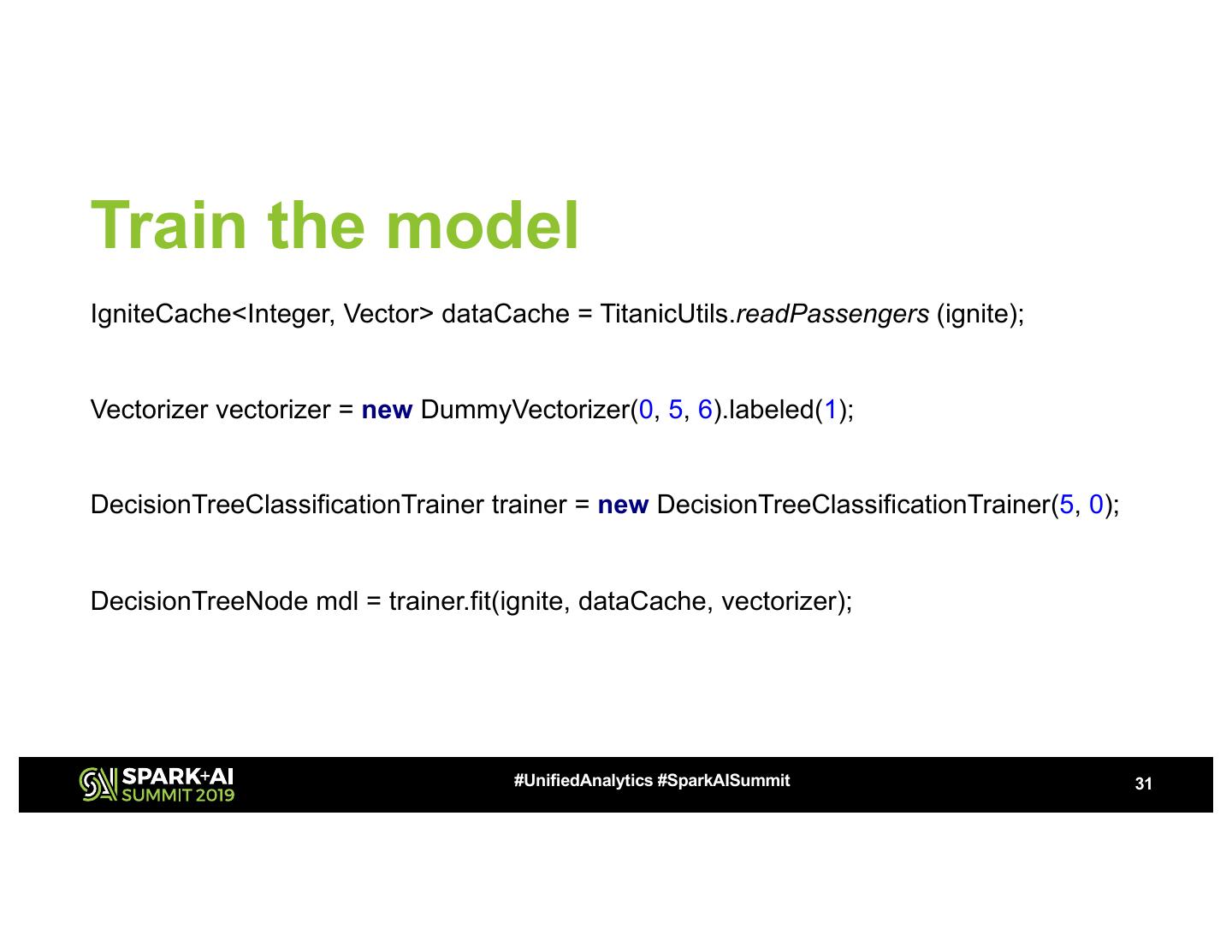 Train the model

IgniteCache<Integer, Vector> dataCache = TitanicUtils.readPassengers (ignite);

Vectorizer vectorizer = new DummyVectorizer(0, 5, 6).labeled(1);

DecisionTreeClassificationTrainer trainer = new DecisionTreeClassificationTrainer(5, 0);

DecisionTreeNode mdl = trainer.fit(ignite, dataCache, vectorizer);

SPARK+AI SUMMIT 2019

#UnifiedAnalytics #SparkAISummit

31